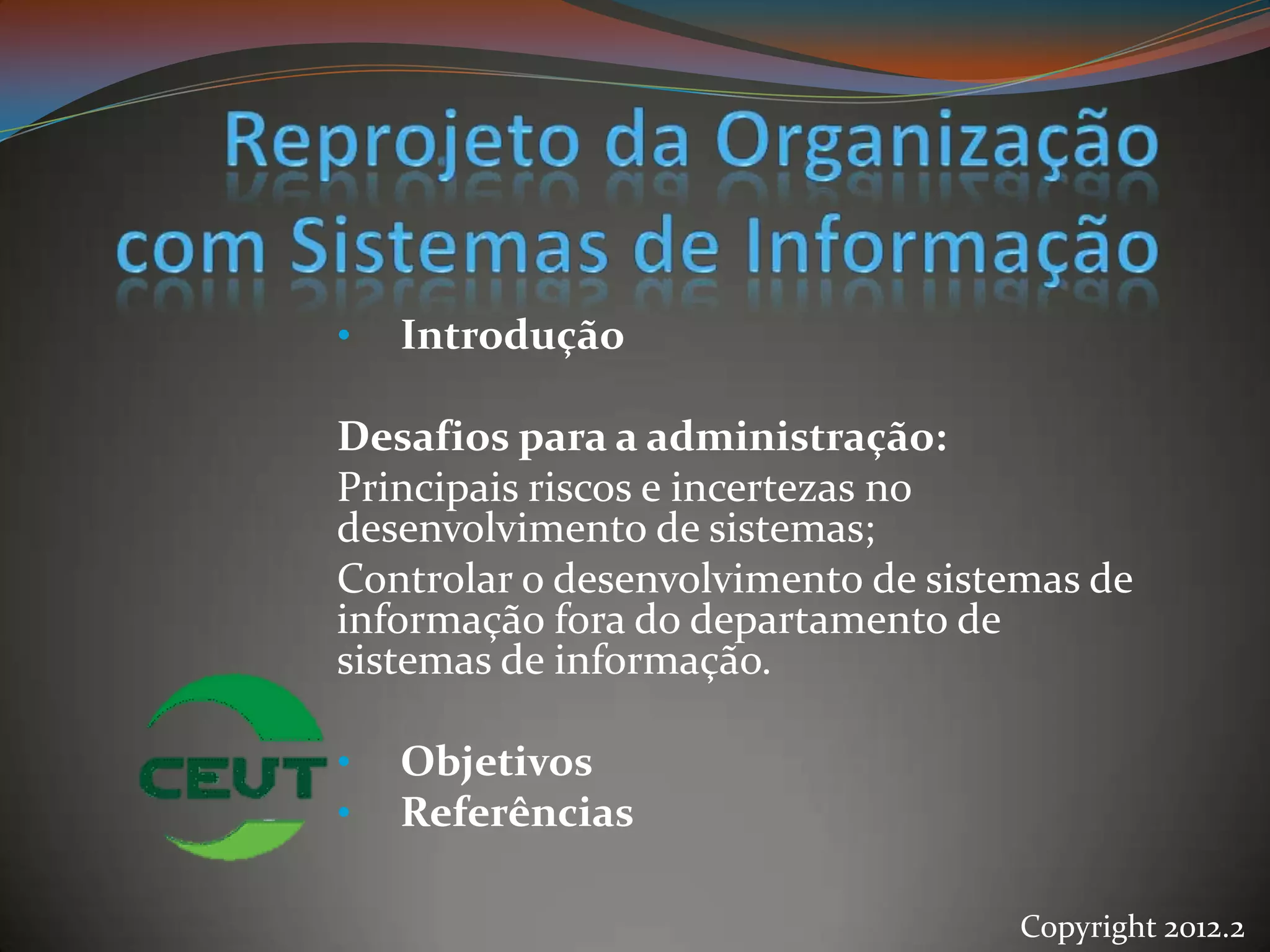 Reprojeto da Organização com Sistemas de Informação

• Introdução

Desafios para a administração:

Principais riscos e incertezas no desenvolvimento de sistemas;

Controlar o desenvolvimento de sistemas de informação fora do departamento de sistemas de informação.

CEUT

• Objetivos
• Referências

Copyright 2012.2